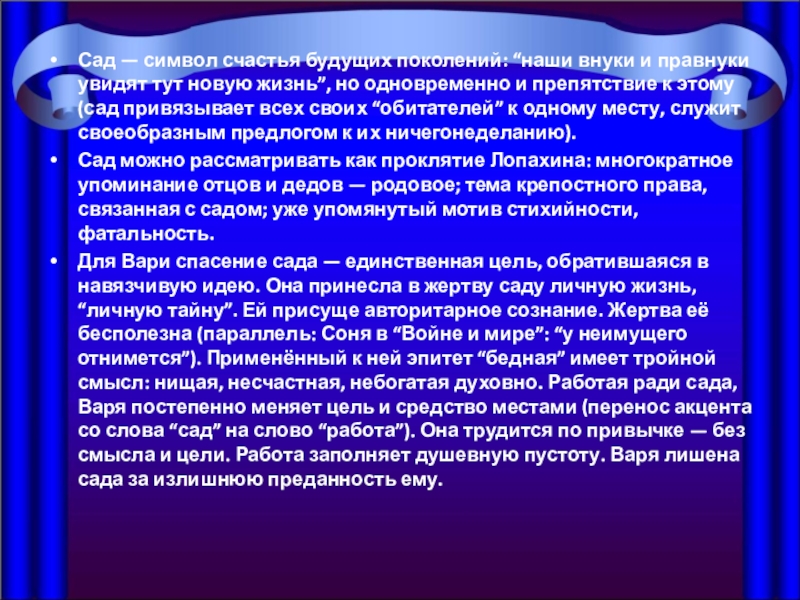 • Сад — символ счастья будущих поколений: “наши внуки и правнуки увидят тут новую жизнь”, но одновременно и препятствие к этому (сад привязывает всех своих “обитателей” к одному месту, служит своеобразным предлогом к их ничегонеделанию).

• Сад можно рассматривать как проклятие Лопахина: многократное упоминание отцов и дедов — родовое; тема крепостного права, связанная с садом; уже упомянутый мотив стихийности, фатальность.

• Для Вари спасение сада — единственная цель, обратившаяся в навязчивую идею. Она принесла в жертву саду личную жизнь, “личную тайну”. Ей присуще авторитарное сознание. Жертва её бесполезна (параллель: Соня в “Войне и мире”: “у неимущего отнимется”). Применённый к ней эпитет “бедная” имеет тройной смысл: нищая, несчастная, небогатая духовно. Работая ради сада, Варя постепенно меняет цель и средство местами (перенос акцента со слова “сад” на слово “работа”). Она трудится по привычке — без смысла и цели. Работа заполняет душевную пустоту. Варя лишена сада за излишнюю преданность ему.